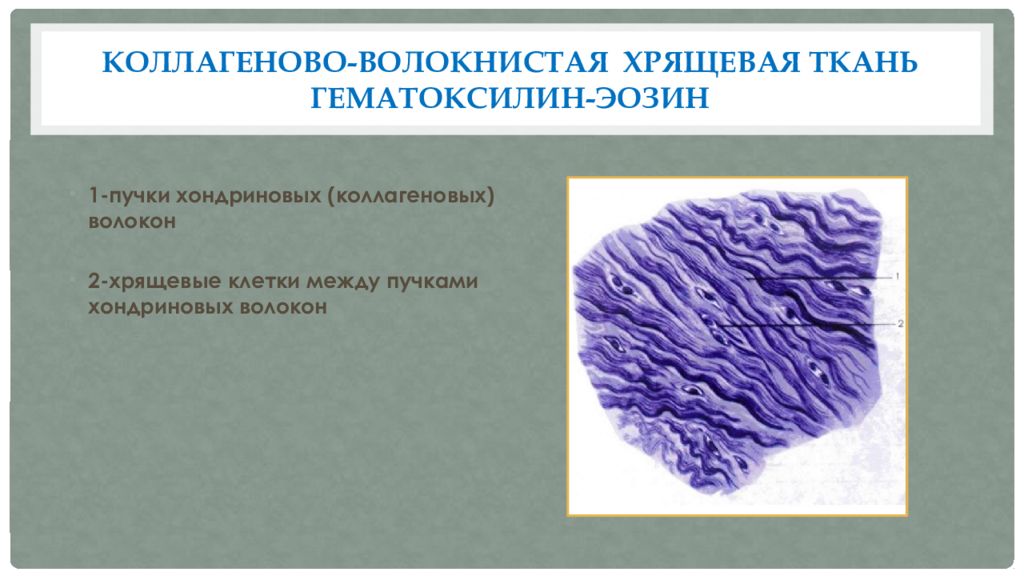 КОЛЛАГЕНОВО-ВОЛОКНИСТАЯ ХРЯЩЕВАЯ ТКАНЬ ГЕМАТОКСИЛИН-ЭОЗИН

1-пучки хондриновых (коллагеновых) волокон

2-хрящевые клетки между пучками хондриновых волокон

1

2